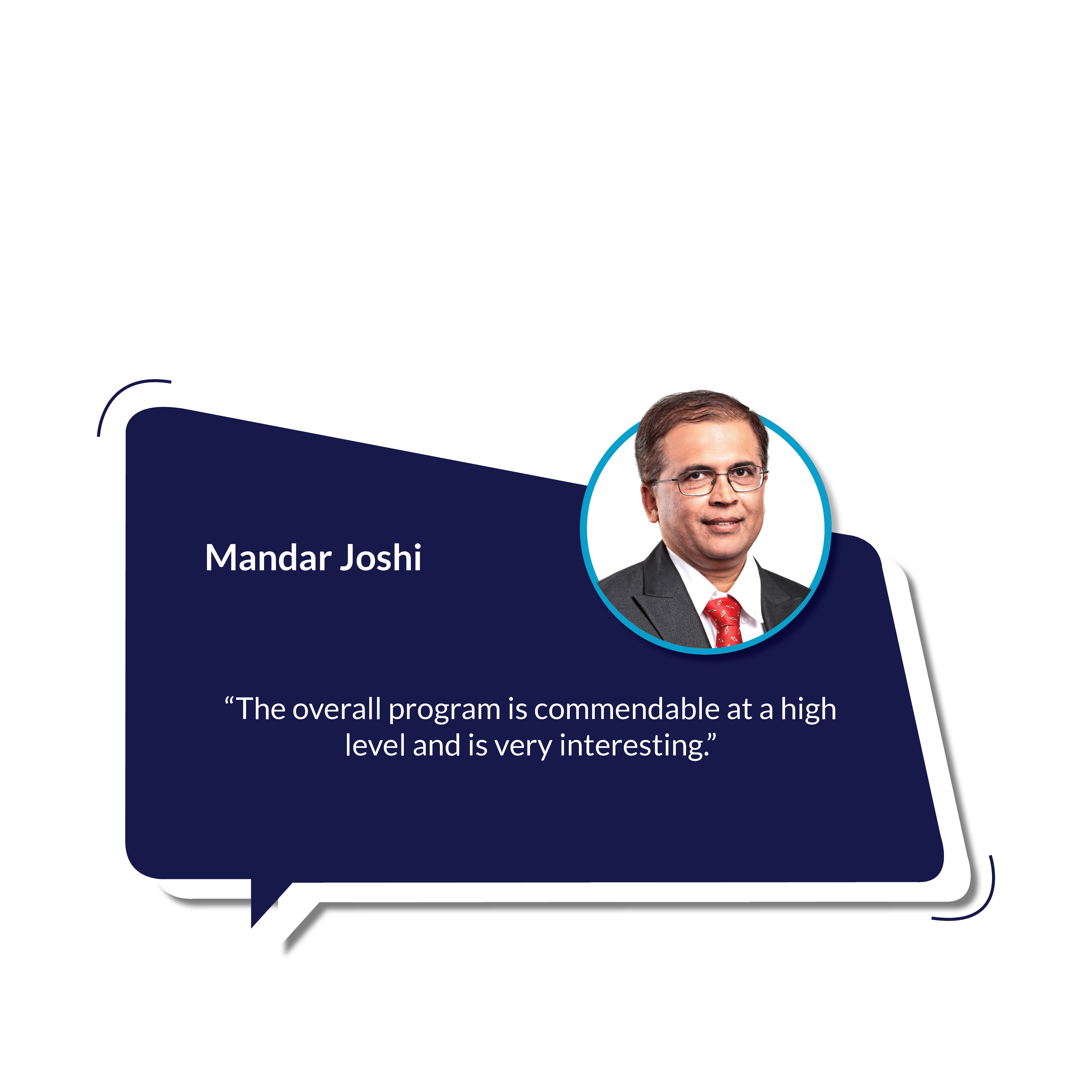 Mandar Joshi

“The overall program is commendable at a high level and is very interesting.”